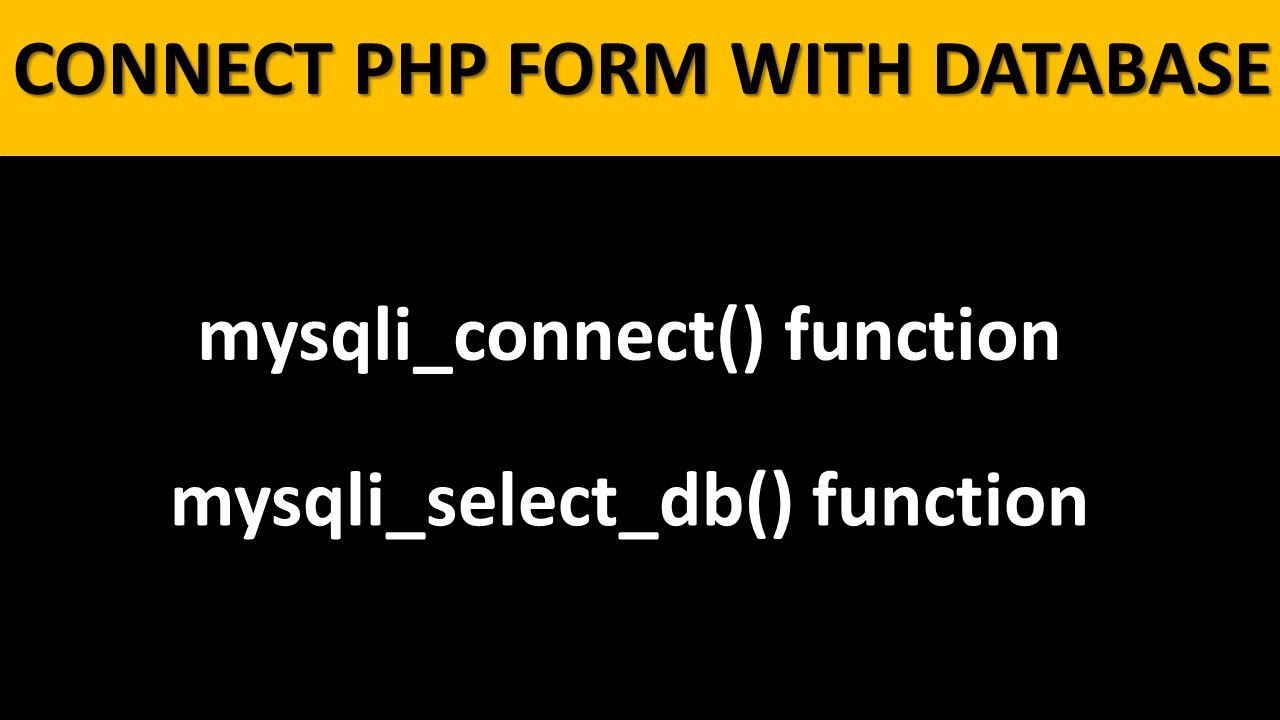 CONNECT PHP FORM WITH DATABASE

mysqli_connect() function

mysqli_select_db() function